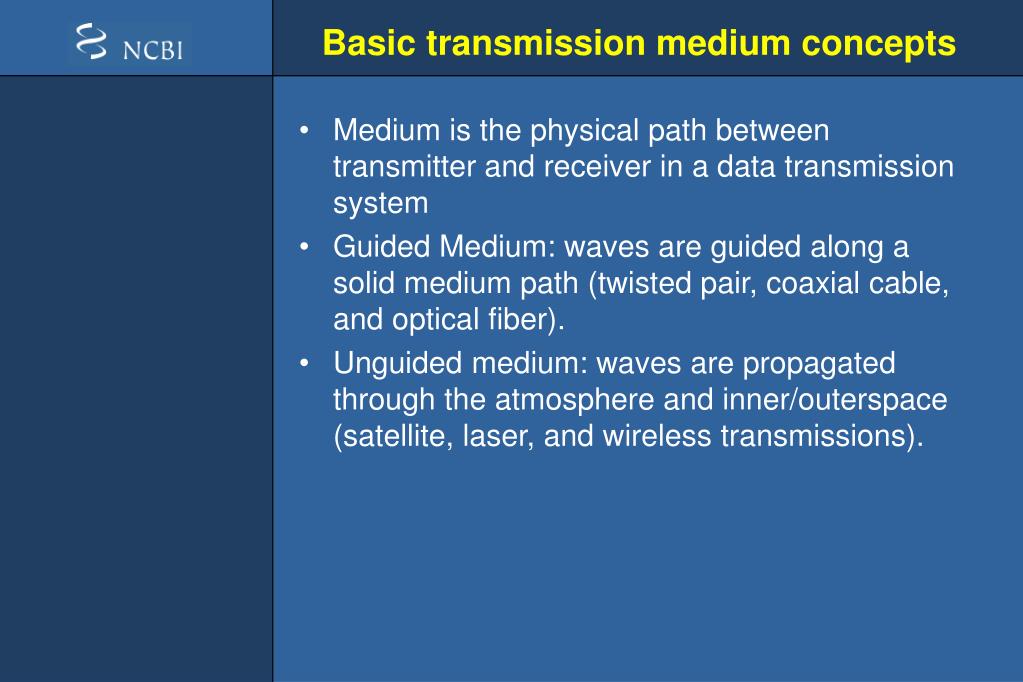 NCBI

Basic transmission medium concepts

• Medium is the physical path between transmitter and receiver in a data transmission system

• Guided Medium: waves are guided along a solid medium path (twisted pair, coaxial cable, and optical fiber).

• Unguided medium: waves are propagated through the atmosphere and inner/outerspace (satellite, laser, and wireless transmissions).